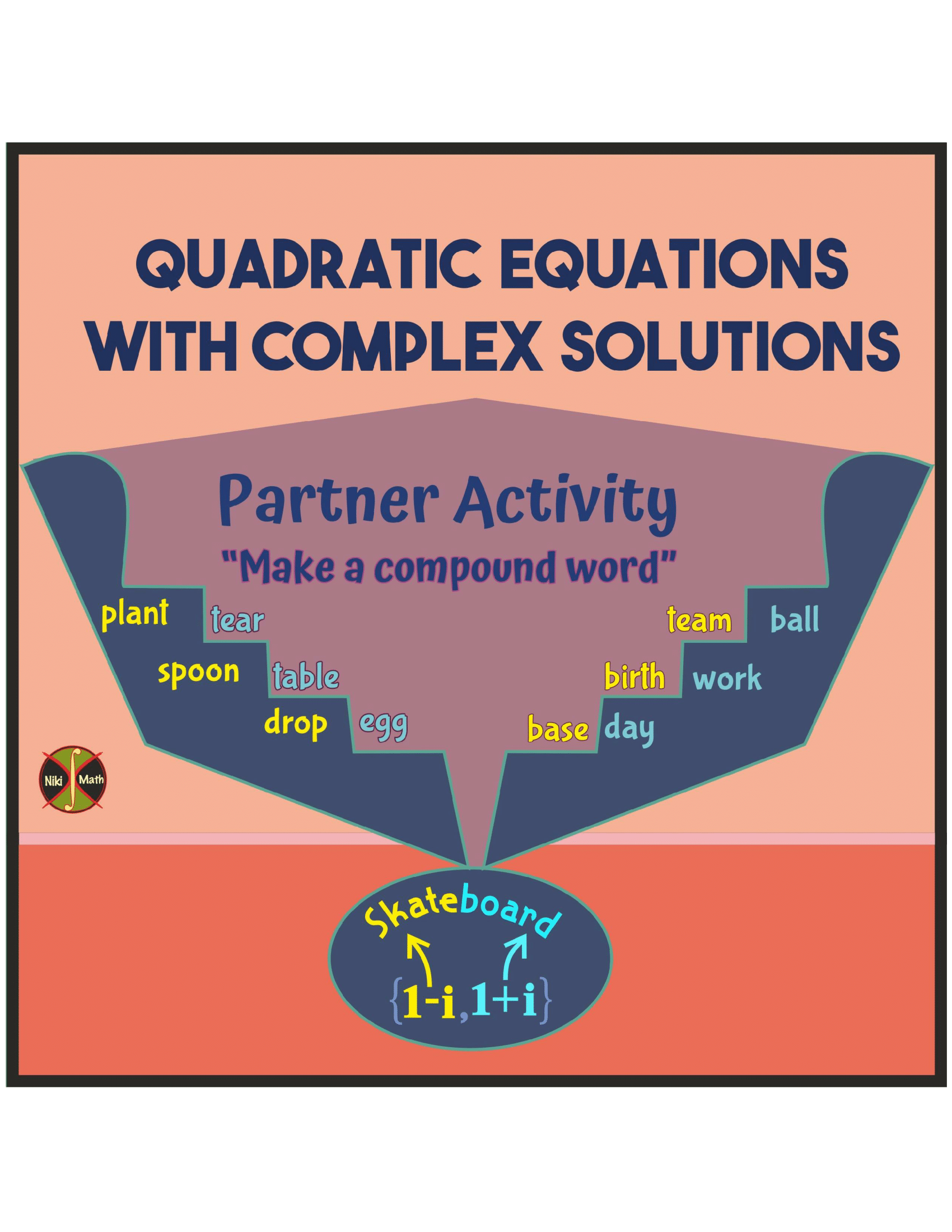 QUADRATIC EQUATIONS WITH COMPLEX SOLUTIONS

Partner Activity

"Make a compound word"

plant tear

spoon table

drop egg

team ball

birth work

base day

Niki Math

Skateboard

$\{1-i, 1+i\}$